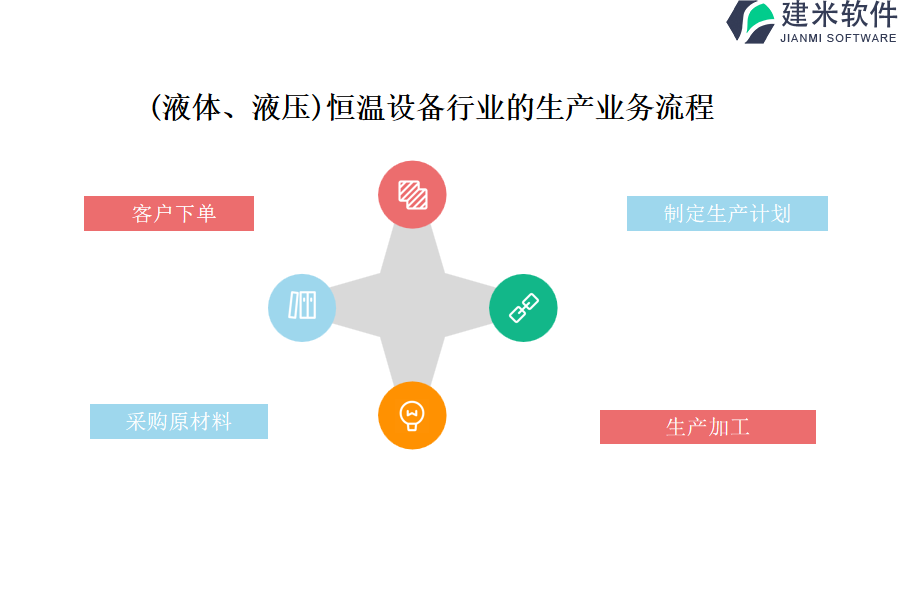 建米软件
JIANMI SOFTWARE

(液体、液压)恒温设备行业的生产业务流程

客户下单

制定生产计划

采购原材料

生产加工